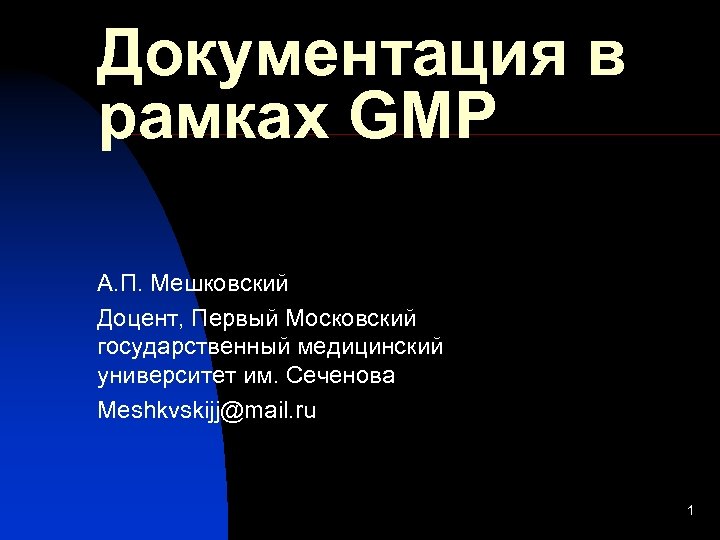 Документация в рамках GMP

А.П. Мешковский

Доцент, Первый Московский государственный медицинский университет им. Сеченова

Meshkvskijj@mail.ru

1